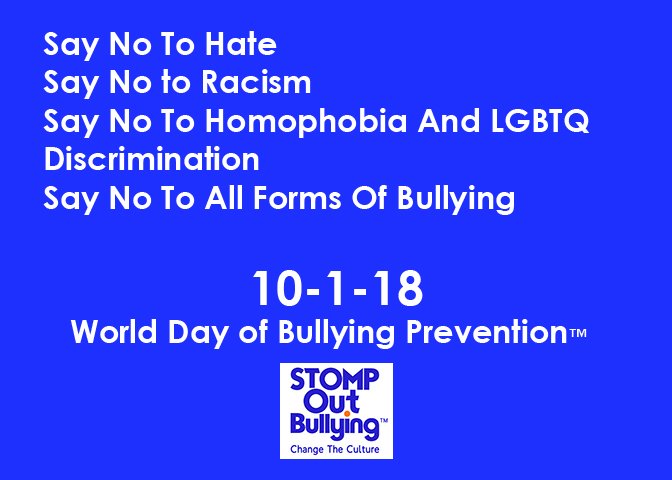 Say No To Hate
Say No to Racism
Say No To Homophobia And LGBTQ Discrimination
Say No To All Forms Of Bullying

10-1-18
World Day of Bullying Prevention™

STOMP Out Bullying™
Change The Culture